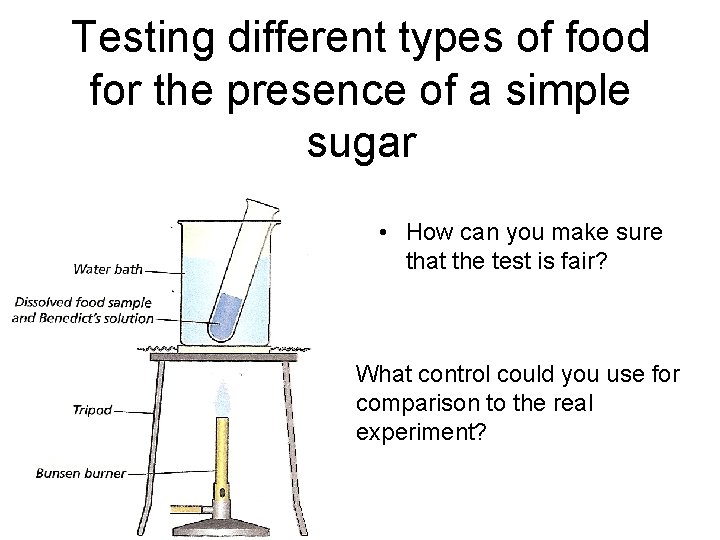 Testing different types of food for the presence of a simple sugar

Water bath

Dissolved food sample and Benedict's solution

Tripod

Bunsen burner

• How can you make sure that the test is fair?

What control could you use for comparison to the real experiment?